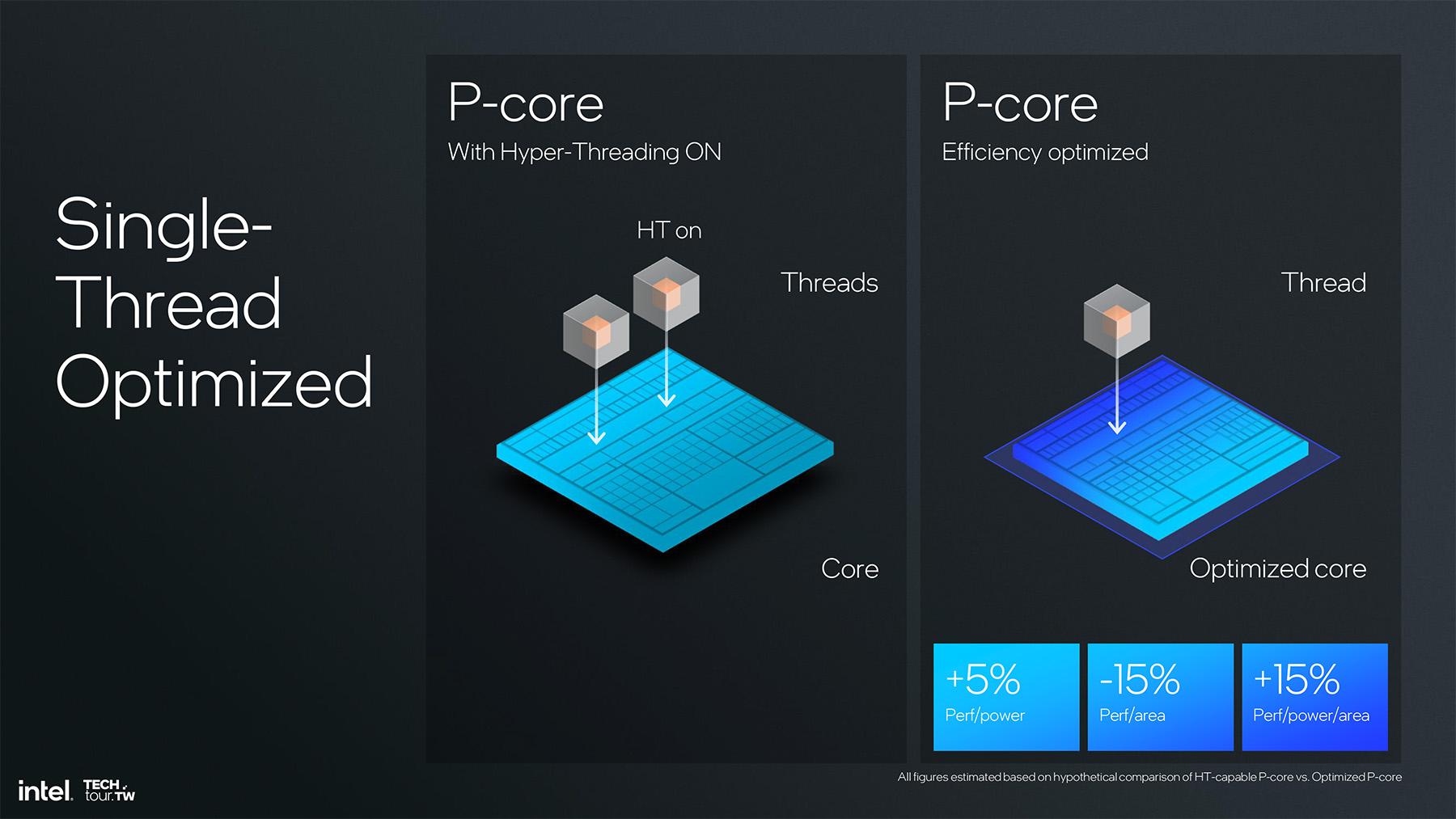 Single-Thread Optimized

P-core
With Hyper-Threading ON

HT on

Threads

Core

P-core
Efficiency optimized

Thread

Optimized core

+5%
Perf/power

-15%
Perf/area

+15%
Perf/power/area

All figures estimated based on hypothetical comparison of HT-capable P-core vs. Optimized P-core

intel. TECH tour.TW